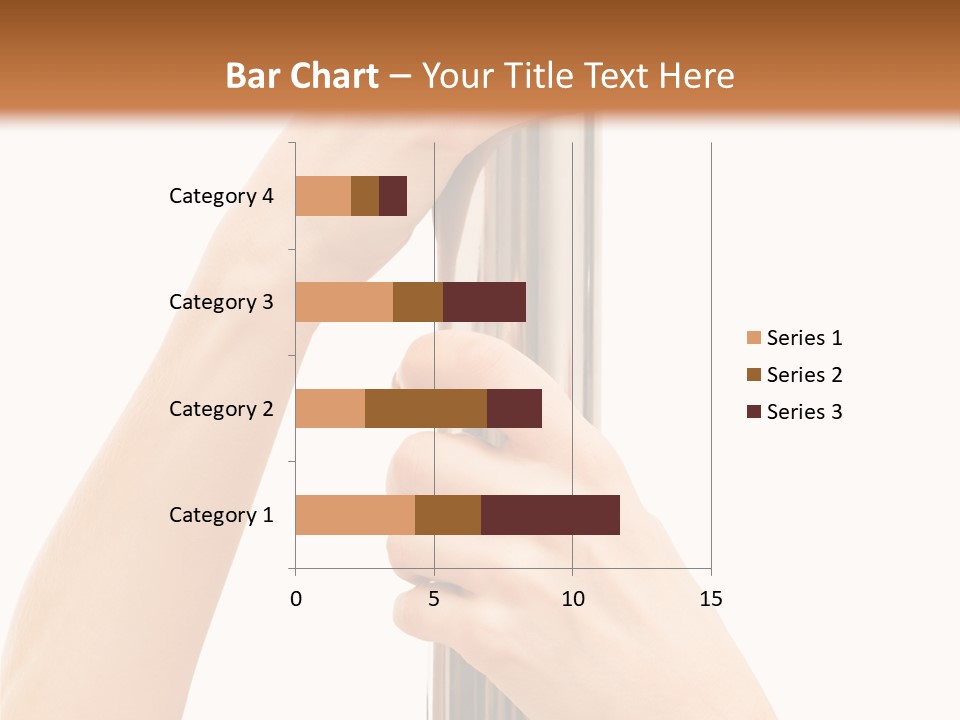 Bar Chart – Your Title Text Here

Category 4
Category 3
Category 2
Category 1

0
5
10
15

Series 1
Series 2
Series 3